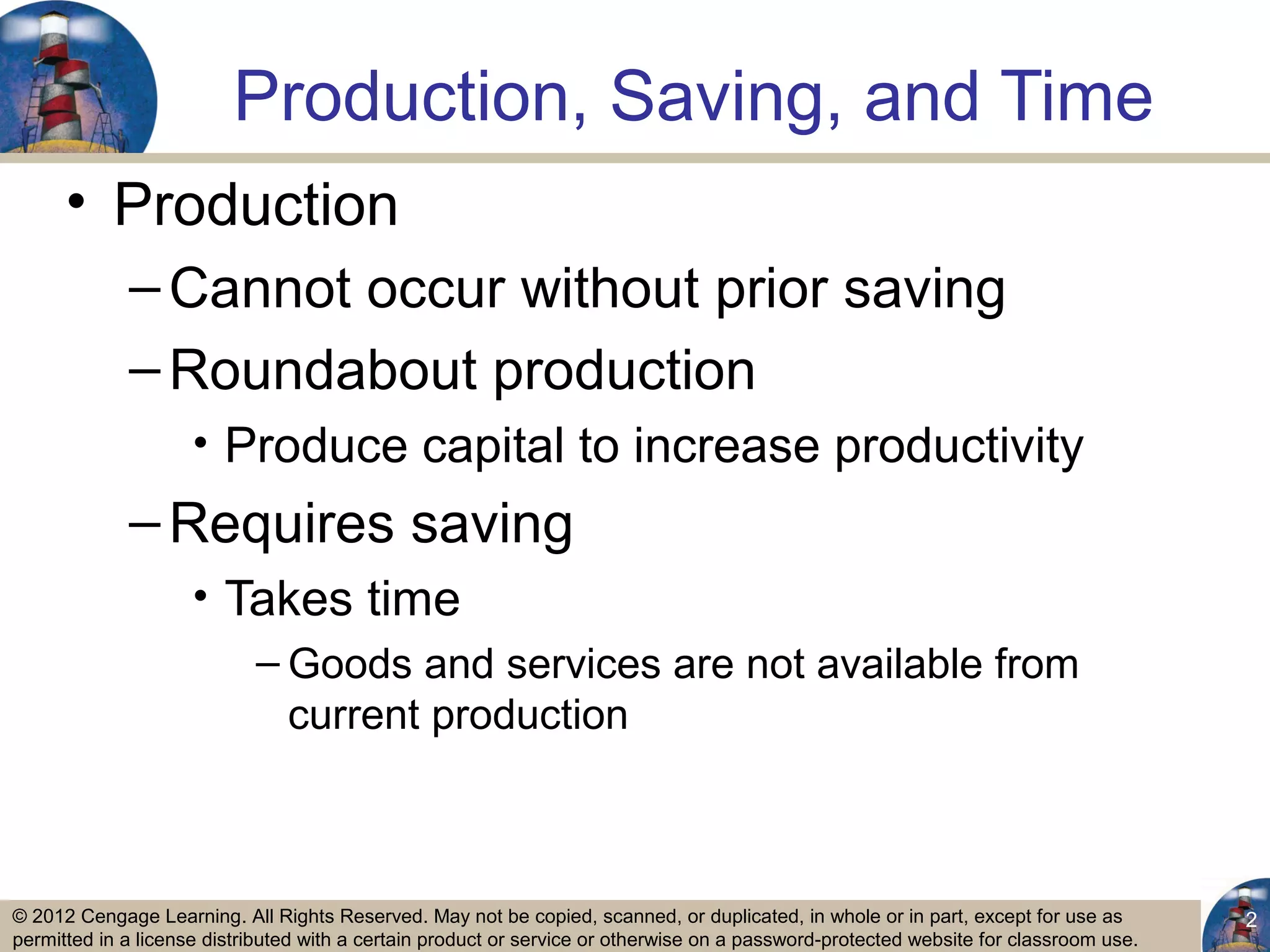 Production, Saving, and Time

• Production
– Cannot occur without prior saving
– Roundabout production
• Produce capital to increase productivity
– Requires saving
• Takes time
– Goods and services are not available from current production

© 2012 Cengage Learning. All Rights Reserved. May not be copied, scanned, or duplicated, in whole or in part, except for use as permitted in a license distributed with a certain product or service or otherwise on a password-protected website for classroom use.

2